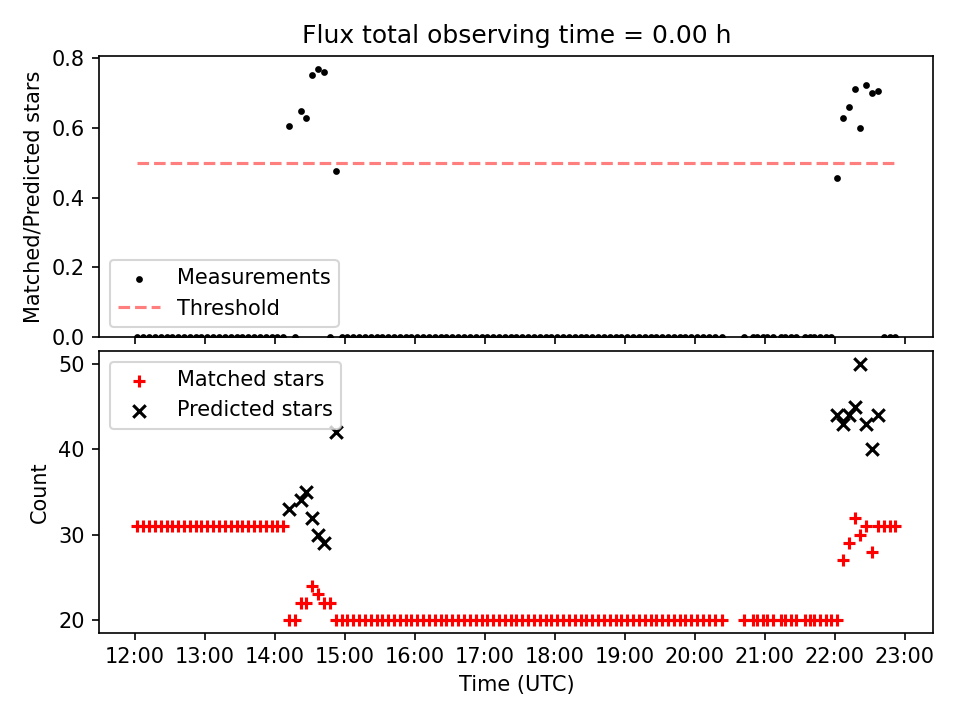 Flux total observing time = 0.00 h

Matched/Predicted stars

0.8
0.6
0.4
0.2
0.0

Measurements
Threshold

Count

50
40
30
20

Matched stars
Predicted stars

12:00 13:00 14:00 15:00 16:00 17:00 18:00 19:00 20:00 21:00 22:00 23:00

Time (UTC)